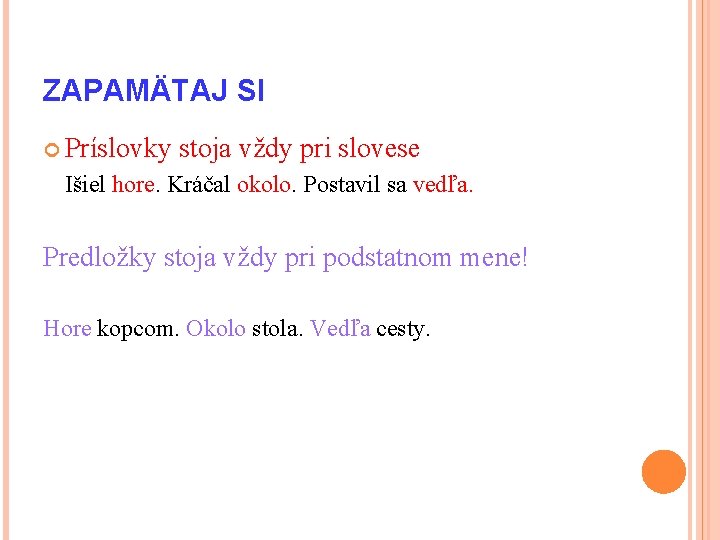 ZAPAMÄTAJ SI

Príslovky stoja vždy pri slovese
Išiel hore. Kráčal okolo. Postavil sa vedľa.

Predložky stoja vždy pri podstatnom mene!

Hore kopcom. Okolo stola. Vedľa cesty.